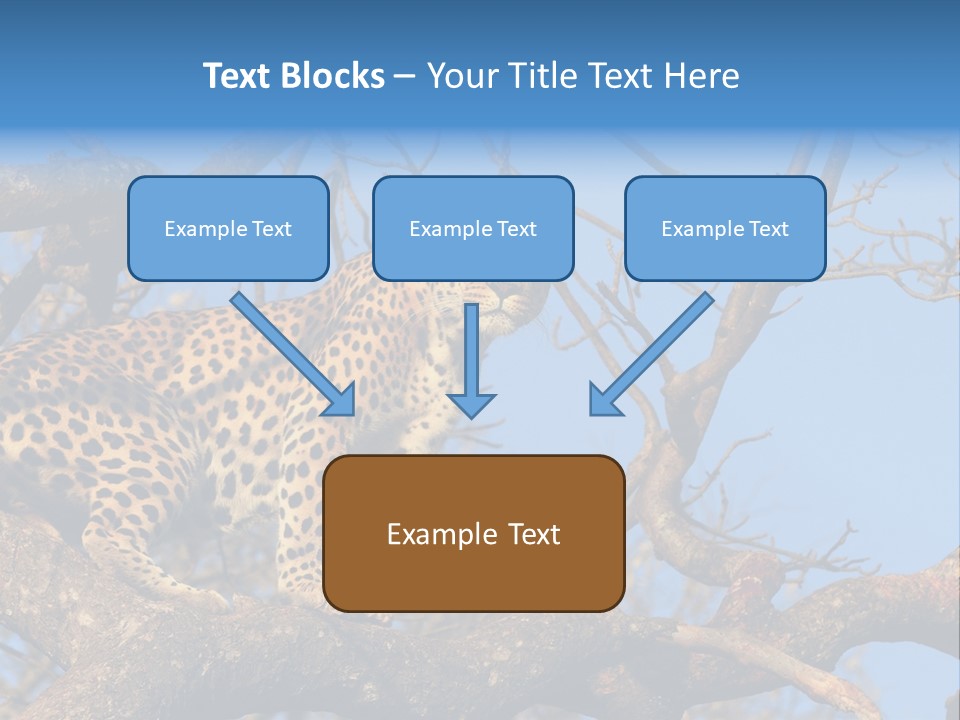 Text Blocks – Your Title Text Here

Example Text

Example Text

Example Text

Example Text